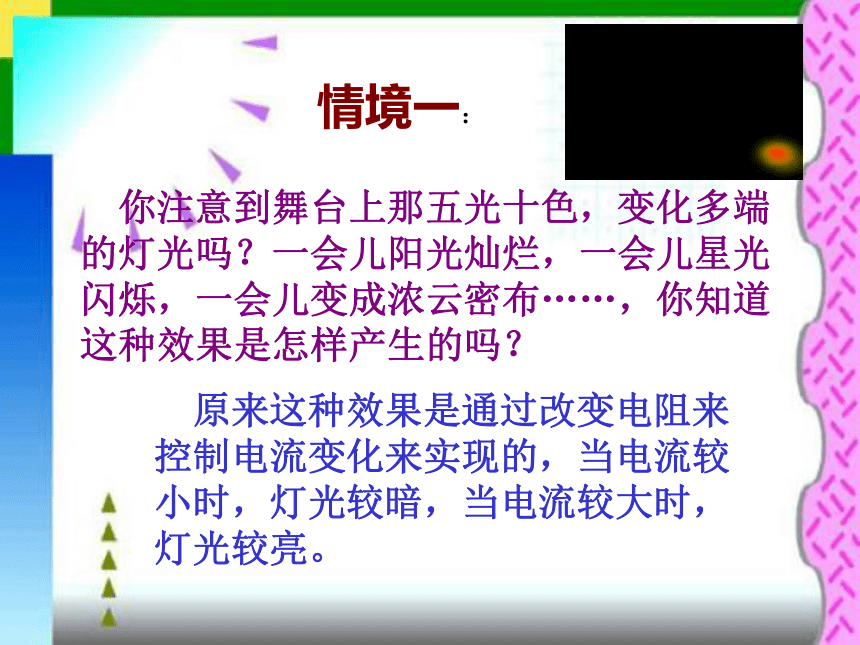 情境一：

你注意到舞台上那五光十色，变化多端的灯光吗？一会儿阳光灿烂，一会儿星光闪烁，一会儿变成浓云密布……，你知道这种效果是怎样产生的吗？

原来这种效果是通过改变电阻来控制电流变化来实现的，当电流较小时，灯光较暗，当电流较大时，灯光较亮。